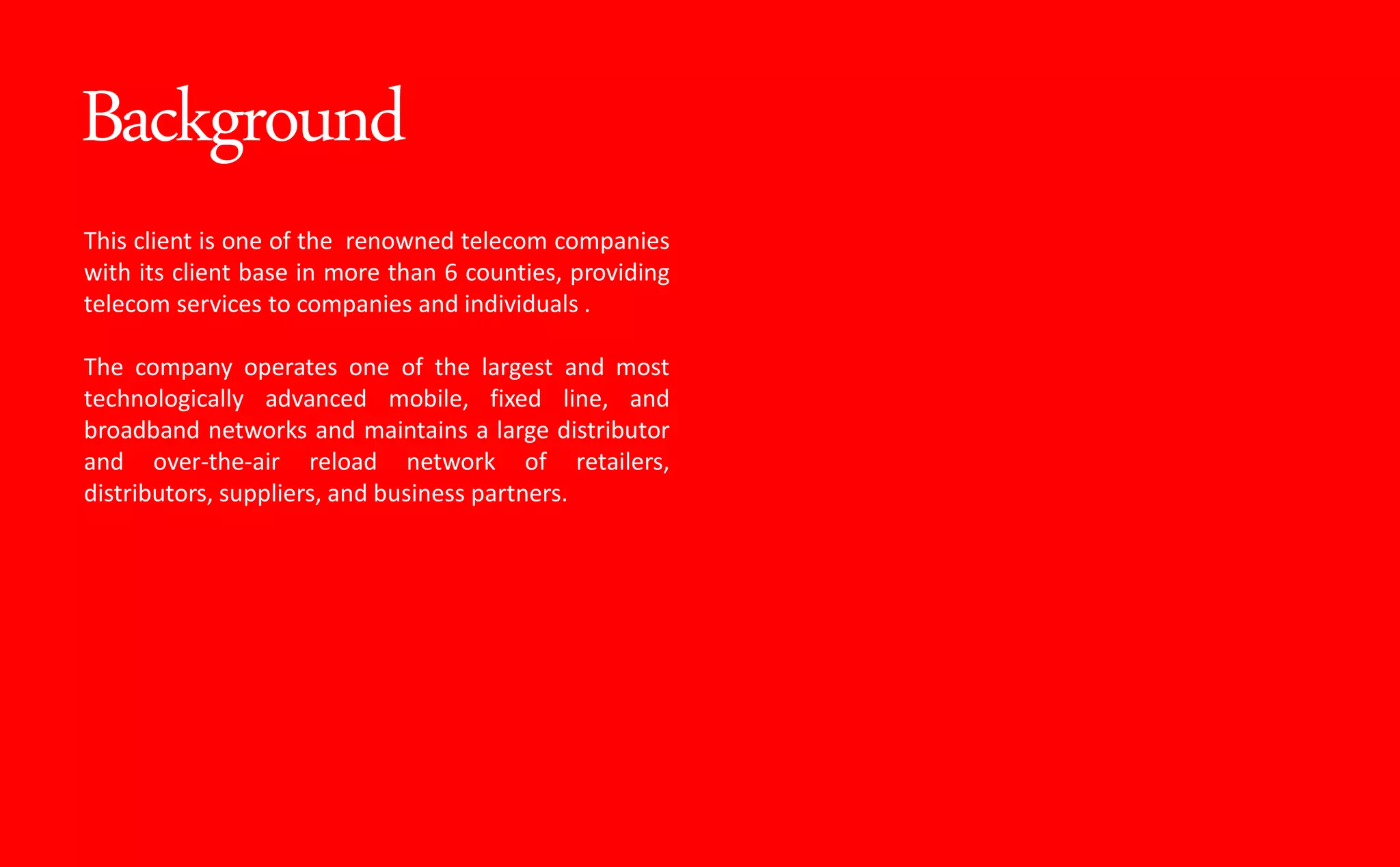 Background

This client is one of the renowned telecom companies with its client base in more than 6 counties, providing telecom services to companies and individuals .

The company operates one of the largest and most technologically advanced mobile, fixed line, and broadband networks and maintains a large distributor and over-the-air reload network of retailers, distributors, suppliers, and business partners.